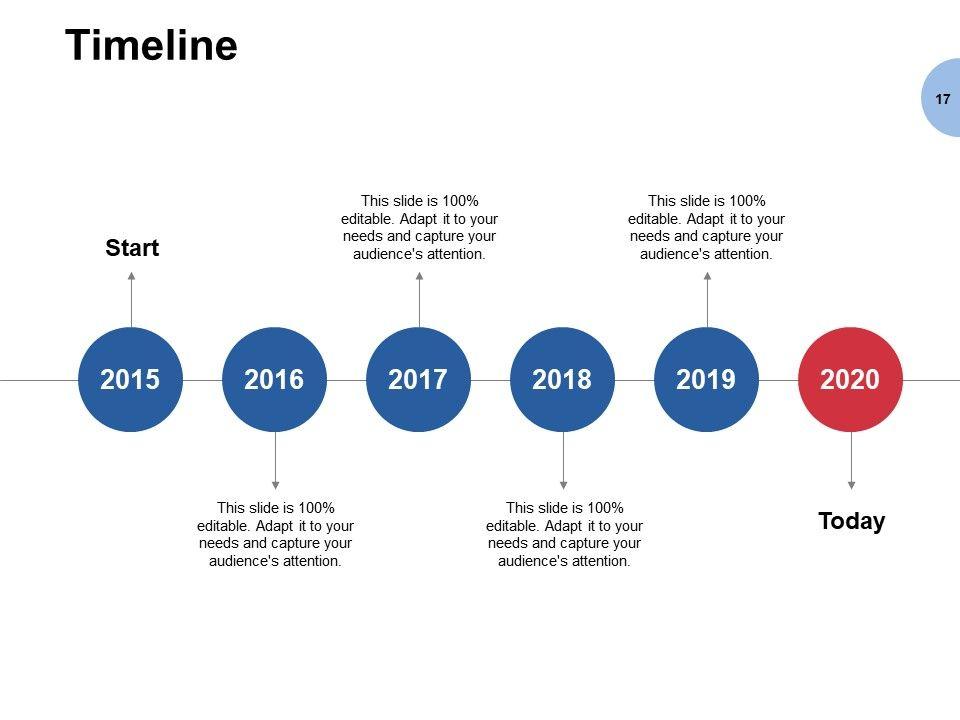 Timeline

17

Start

This slide is 100% editable. Adapt it to your needs and capture your audience's attention.

This slide is 100% editable. Adapt it to your needs and capture your audience's attention.

2015

2016

2017

2018

2019

2020

This slide is 100% editable. Adapt it to your needs and capture your audience's attention.

This slide is 100% editable. Adapt it to your needs and capture your audience's attention.

Today